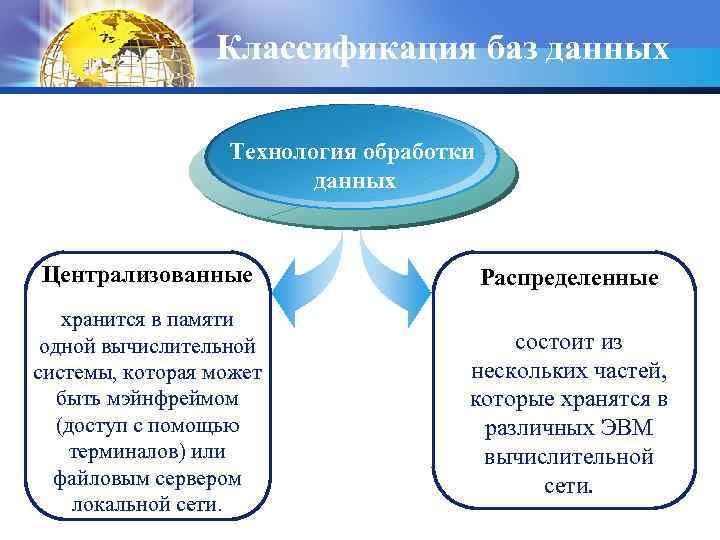 Классификация баз данных

Технология обработки данных

Централизованные

хранится в памяти одной вычислительной системы, которая может быть мэйнфреймом (доступ с помощью терминалов) или файловым сервером локальной сети.

Распределенные

состоит из нескольких частей, которые хранятся в различных ЭВМ вычислительной сети.